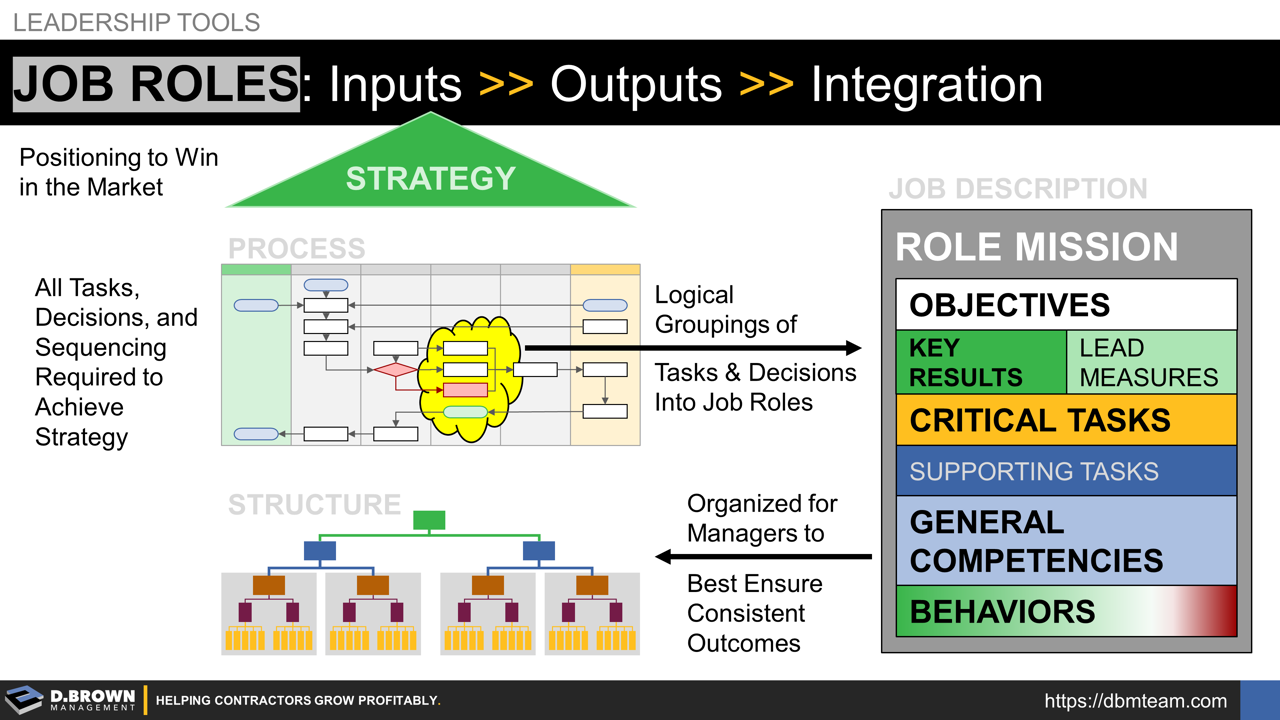 LEADERSHIP TOOLS

JOB ROLES: Inputs >> Outputs >> Integration

Positioning to Win in the Market

STRATEGY

PROCESS

All Tasks, Decisions, and Sequencing Required to Achieve Strategy

Logical Groupings of

Tasks & Decisions Into Job Roles

STRUCTURE

Organized for Managers to

Best Ensure Consistent Outcomes

JOB DESCRIPTION

ROLE MISSION

OBJECTIVES

KEY RESULTS

LEAD MEASURES

CRITICAL TASKS

SUPPORTING TASKS

GENERAL COMPETENCIES

BEHAVIORS

D.BROWN MANAGEMENT

HELPING CONTRACTORS GROW PROFITABLY.

https://dbmteam.com